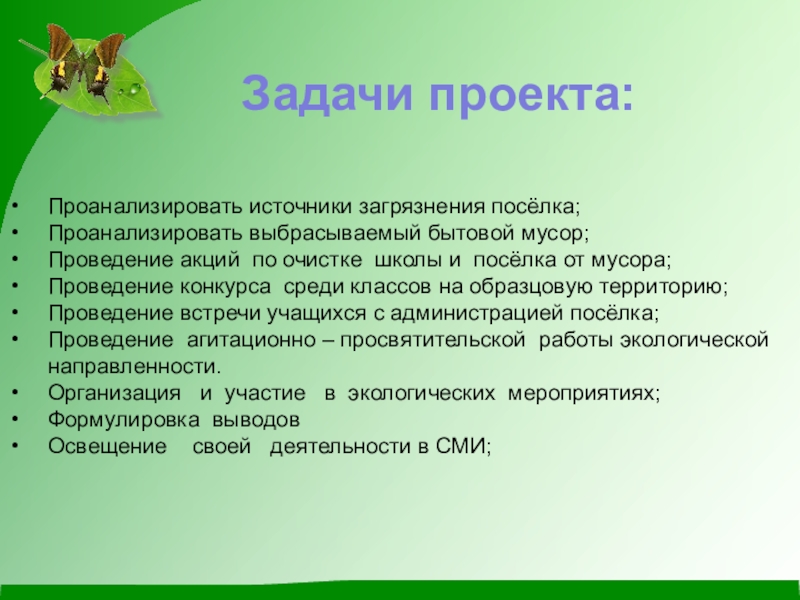 Задачи проекта:

• Проанализировать источники загрязнения посёлка;
• Проанализировать выбрасываемый бытовой мусор;
• Проведение акций по очистке школы и посёлка от мусора;
• Проведение конкурса среди классов на образцовую территорию;
• Проведение встречи учащихся с администрацией посёлка;
• Проведение агитационно – просвятительской работы экологической направленности.
• Организация и участие в экологических мероприятиях;
• Формулировка выводов
• Освещение своей деятельности в СМИ;